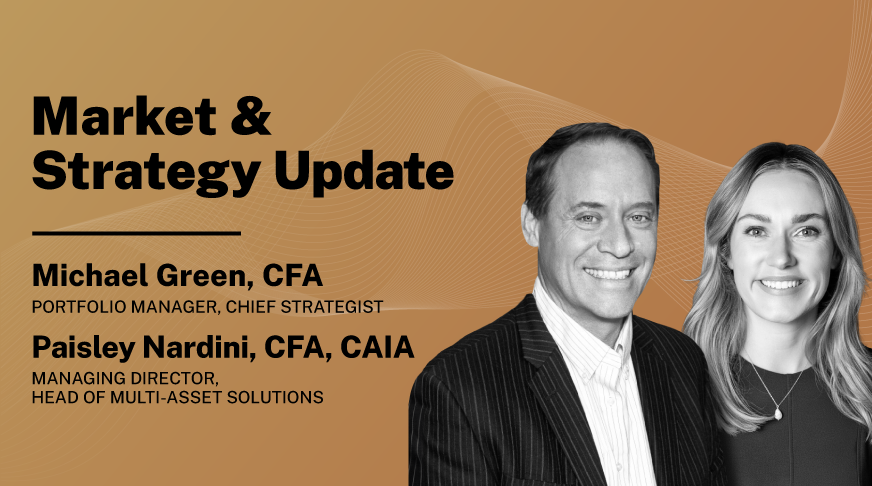 Market & Strategy Update

Michael Green, CFA
PORTFOLIO MANAGER, CHIEF STRATEGIST

Paisley Nardini, CFA, CAIA
MANAGING DIRECTOR, HEAD OF MULTI-ASSET SOLUTIONS